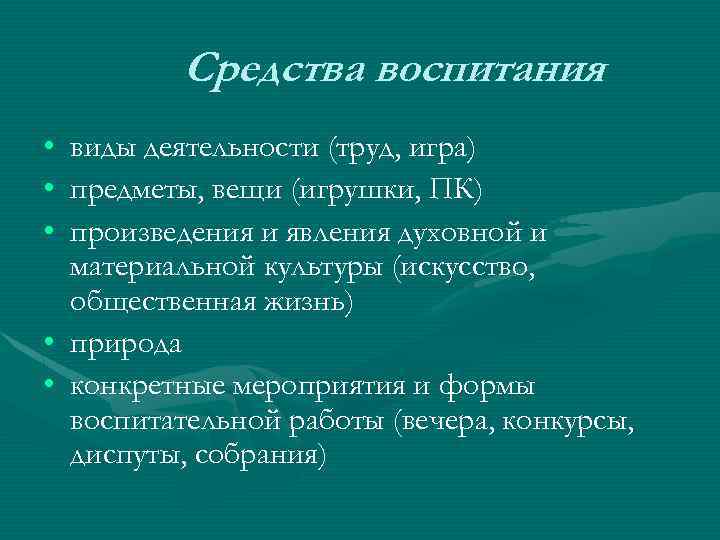 Средства воспитания

• виды деятельности (труд, игра)
• предметы, вещи (игрушки, ПК)
• произведения и явления духовной и материальной культуры (искусство, общественная жизнь)
• природа
• конкретные мероприятия и формы воспитательной работы (вечера, конкурсы, диспуты, собрания)